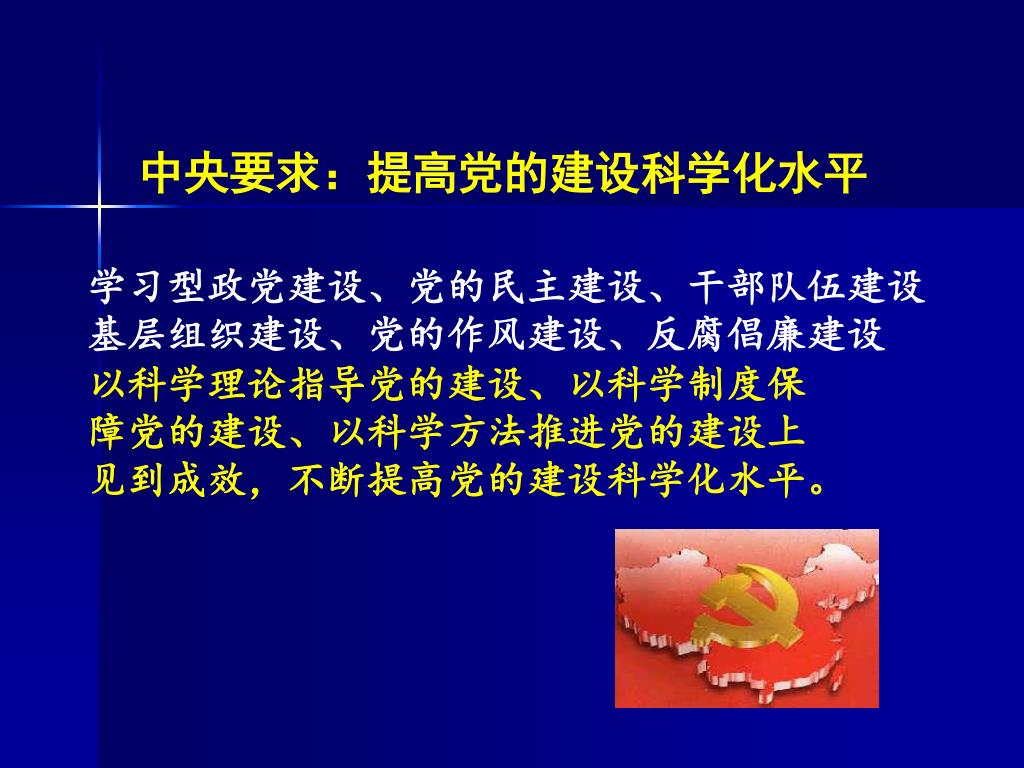 中央要求：提高党的建设科学化水平

学习型政党建设、党的民主建设、干部队伍建设
基层组织建设、党的作风建设、反腐倡廉建设
以科学理论指导党的建设、以科学制度保障党的建设、以科学方法推进党的建设上见到成效，不断提高党的建设科学化水平。